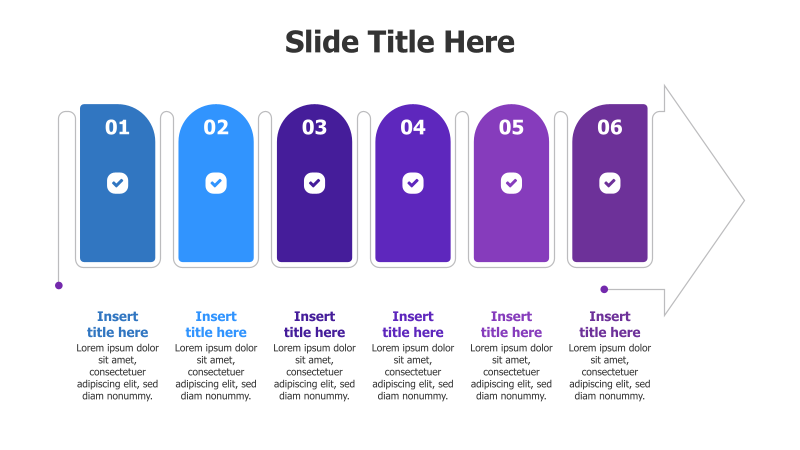 Slide Title Here

01

02

03

04

05

06

Insert title here
Lorem ipsum dolor sit amet, consectetuer adipiscing elit, sed diam nonummy.

Insert title here
Lorem ipsum dolor sit amet, consectetuer adipiscing elit, sed diam nonummy.

Insert title here
Lorem ipsum dolor sit amet, consectetuer adipiscing elit, sed diam nonummy.

Insert title here
Lorem ipsum dolor sit amet, consectetuer adipiscing elit, sed diam nonummy.

Insert title here
Lorem ipsum dolor sit amet, consectetuer adipiscing elit, sed diam nonummy.

Insert title here
Lorem ipsum dolor sit amet, consectetuer adipiscing elit, sed diam nonummy.